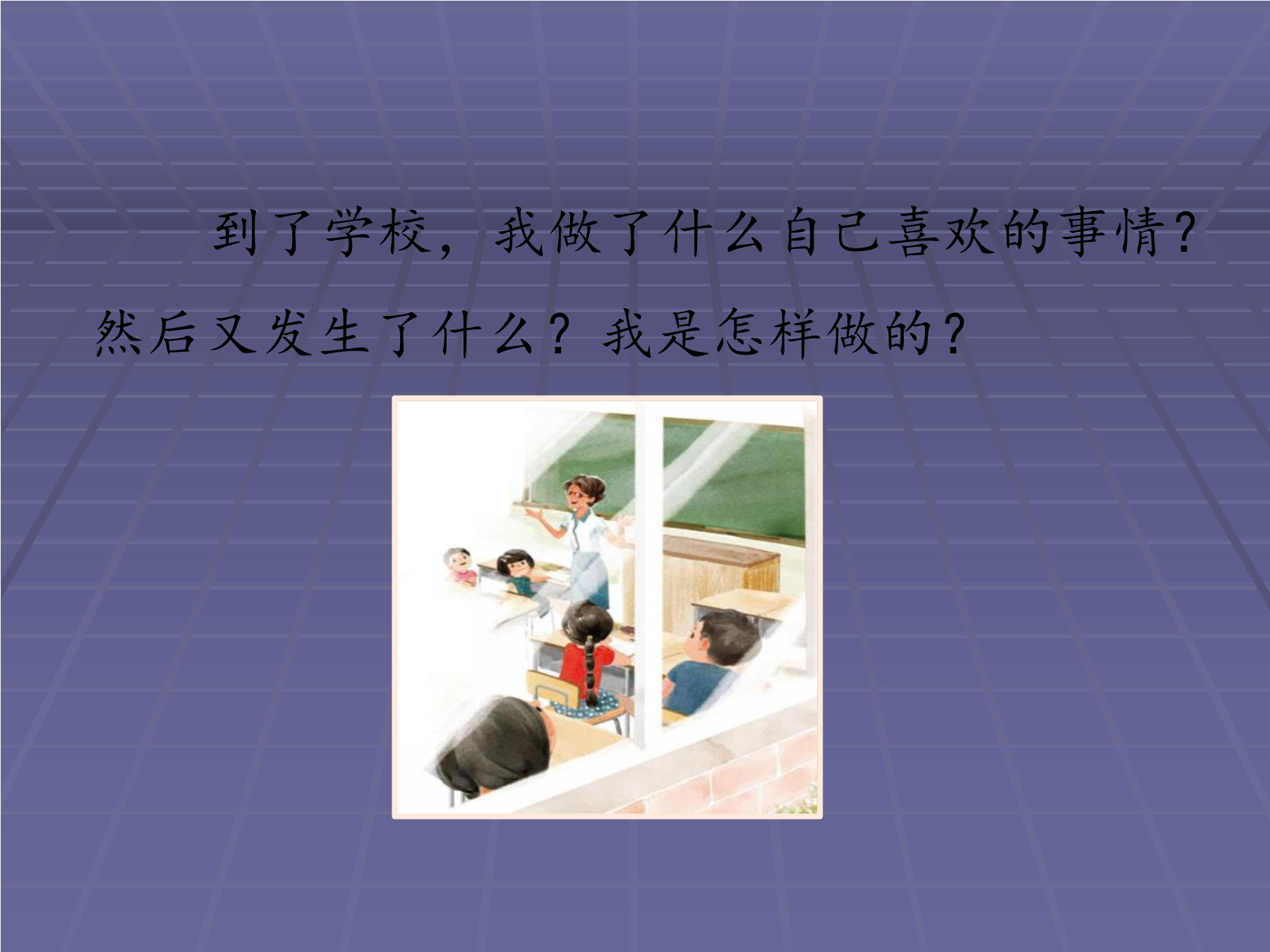 到了学校，我做了什么自己喜欢的事情?然后又发生了什么？我是怎样做的？